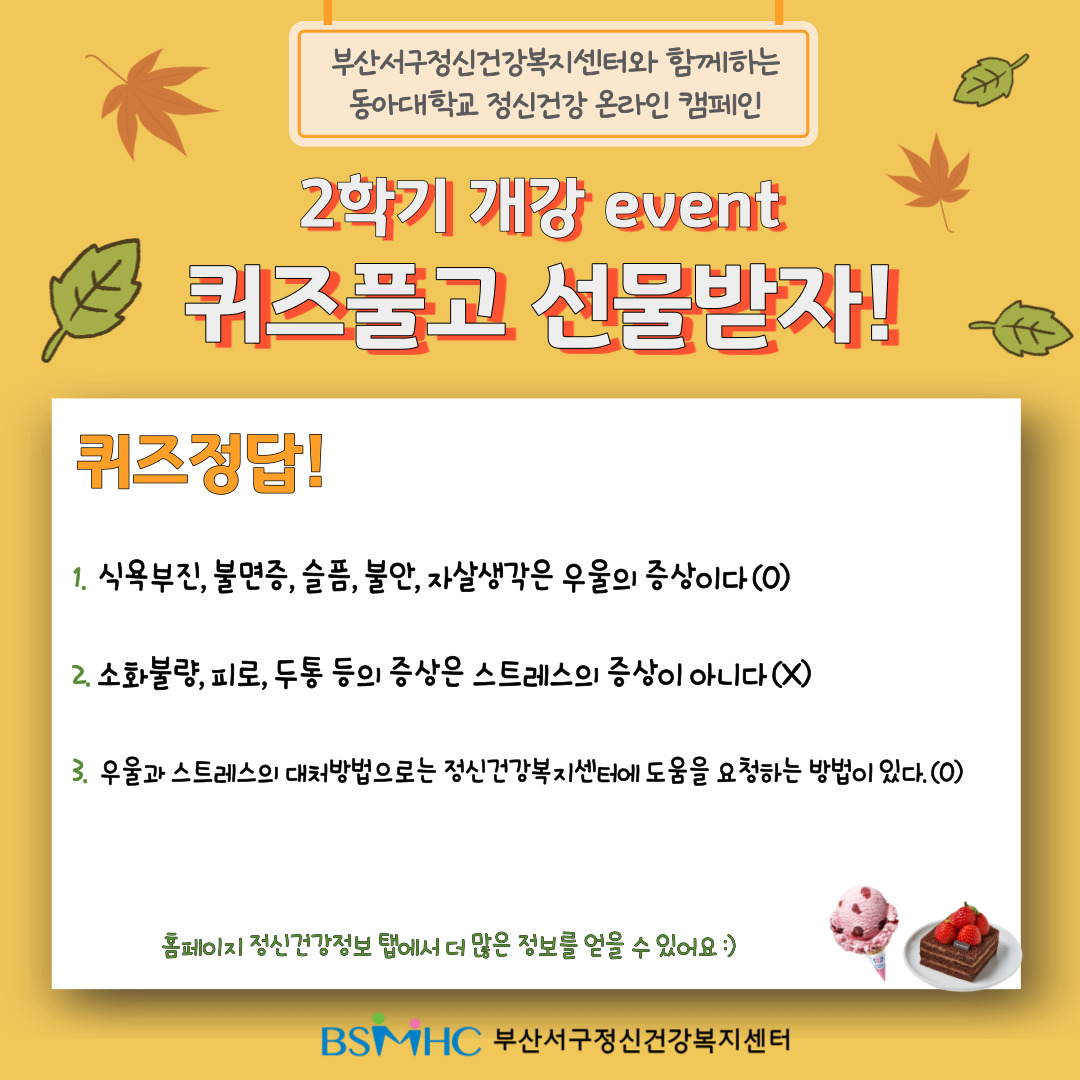 부산서구정신건강복지센터와 함께하는
동아대학교 정신건강 온라인 캠페인

2학기 개강 event
퀴즈풀고 선물받자!

퀴즈정답!

1. 식욕부진, 불면증, 슬픔, 불안, 자살생각은 우울의 증상이다 (O)

2. 소화불량, 피로, 두통 등의 증상은 스트레스의 증상이 아니다 (X)

3. 우울과 스트레스의 대처방법으로는 정신건강복지센터에 도움을 요청하는 방법이 있다. (O)

홈페이지 정신건강정보 탭에서 더 많은 정보를 얻을 수 있어요 :)

BSMHC 부산서구정신건강복지센터